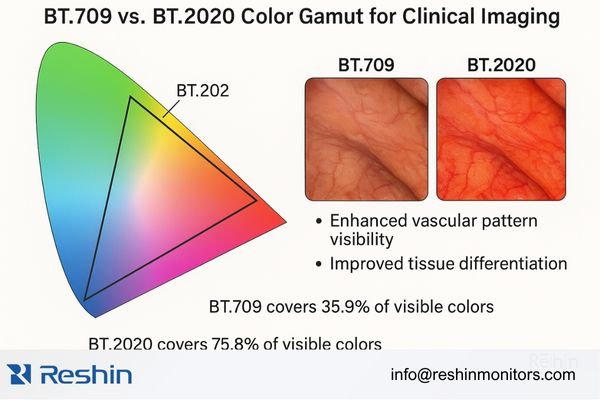 BT.709 vs. BT.2020 Color Gamut for Clinical Imaging

BT.202

BT.709

BT.2020

• Enhanced vascular pattern visibility

• Improved tissue differentiation

BT.709 covers 35.9% of visible colors

BT.2020 covers 75.8% of visible colors

Reshin

Reshin

info@reshinmonitors.com